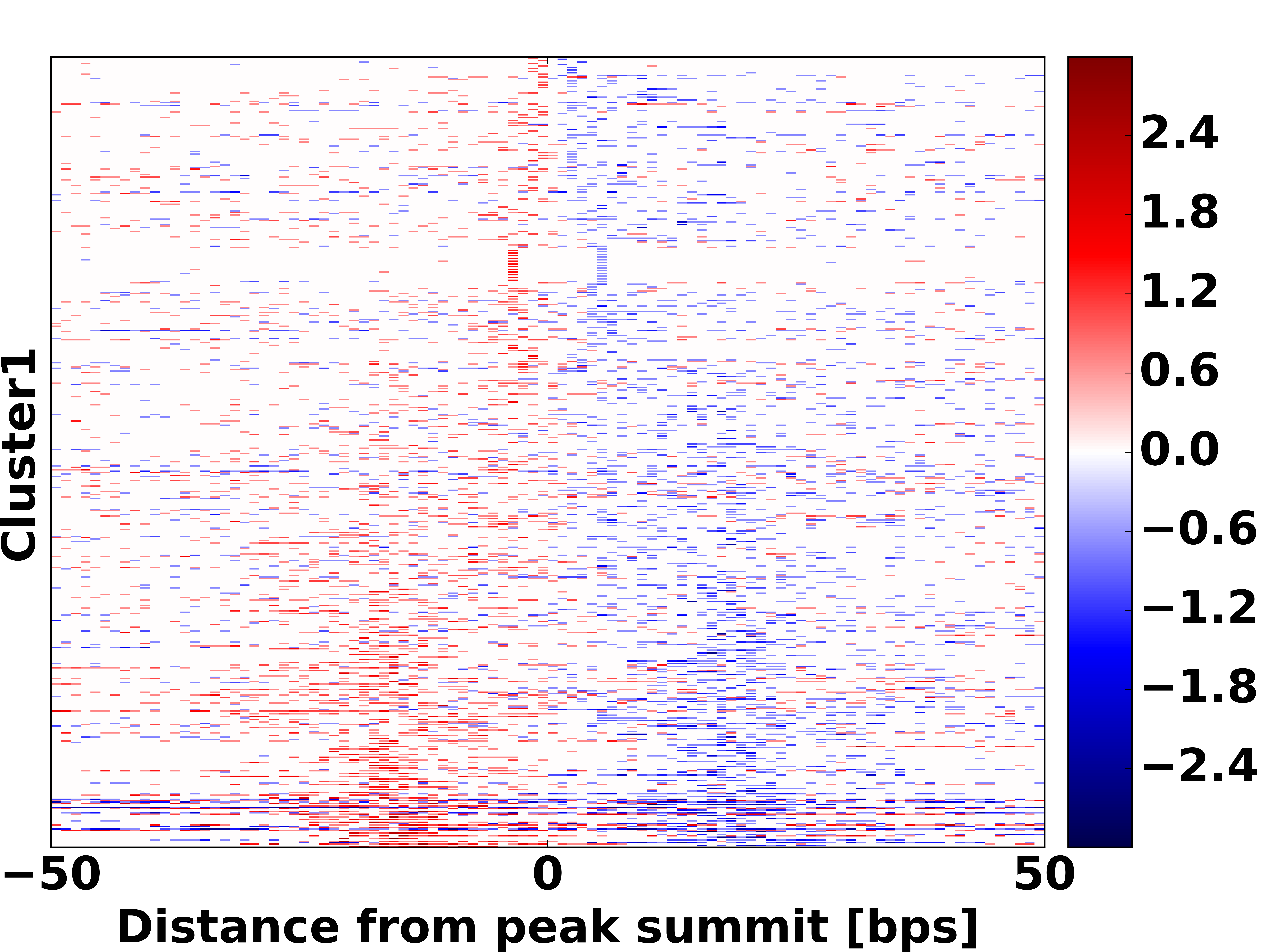 Cluster1

−50
0
50
Distance from peak summit [bps]

2.4
1.8
1.2
0.6
0.0
−0.6
−1.2
−1.8
−2.4